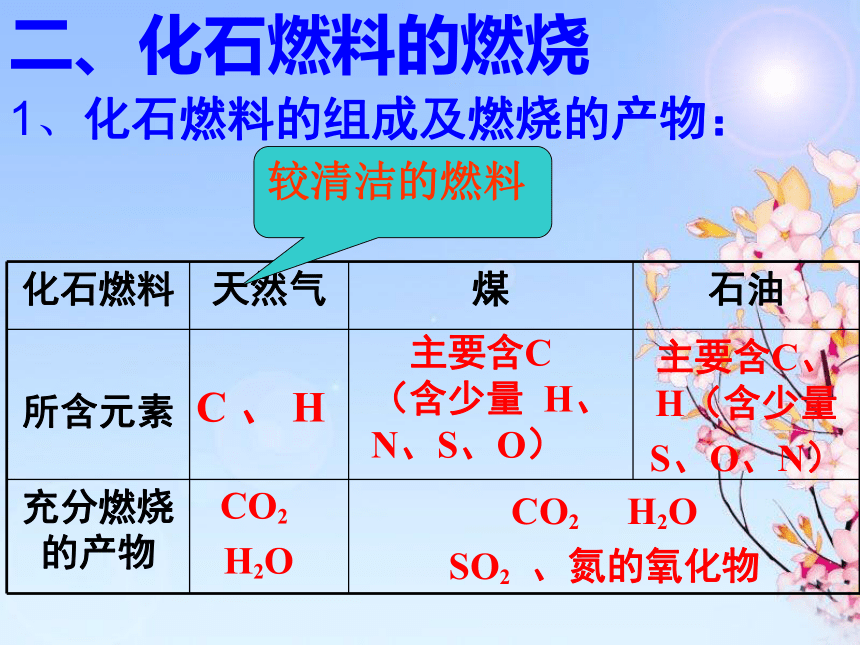 二、化石燃料的燃烧

1、化石燃料的组成及燃烧的产物：

较清洁的燃料

| 化石燃料 | 天然气 | 煤 | 石油 |
|---|---|---|---|
| 所含元素 | C 、 H | 主要含C（含少量 H、N、S、O） | 主要含C、H（含少量S、O、N） |
| 充分燃烧的产物 | $CO_2$ $H_2O$ | $CO_2$ $H_2O$ $SO_2$ 、氮的氧化物 | |